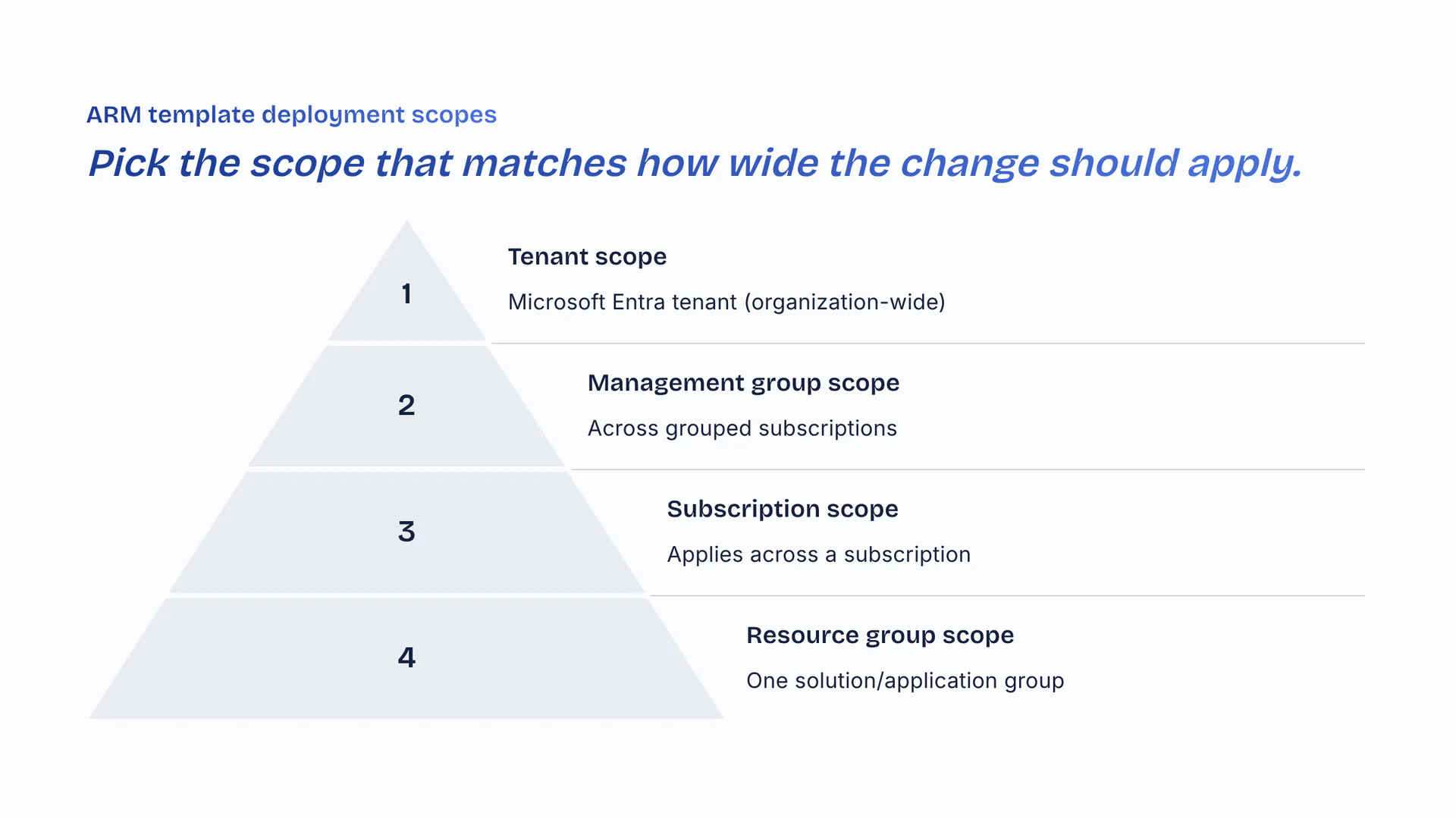 ARM template deployment scopes

Pick the scope that matches how wide the change should apply.

1

Tenant scope

Microsoft Entra tenant (organization-wide)

2

Management group scope

Across grouped subscriptions

3

Subscription scope

Applies across a subscription

4

Resource group scope

One solution/application group